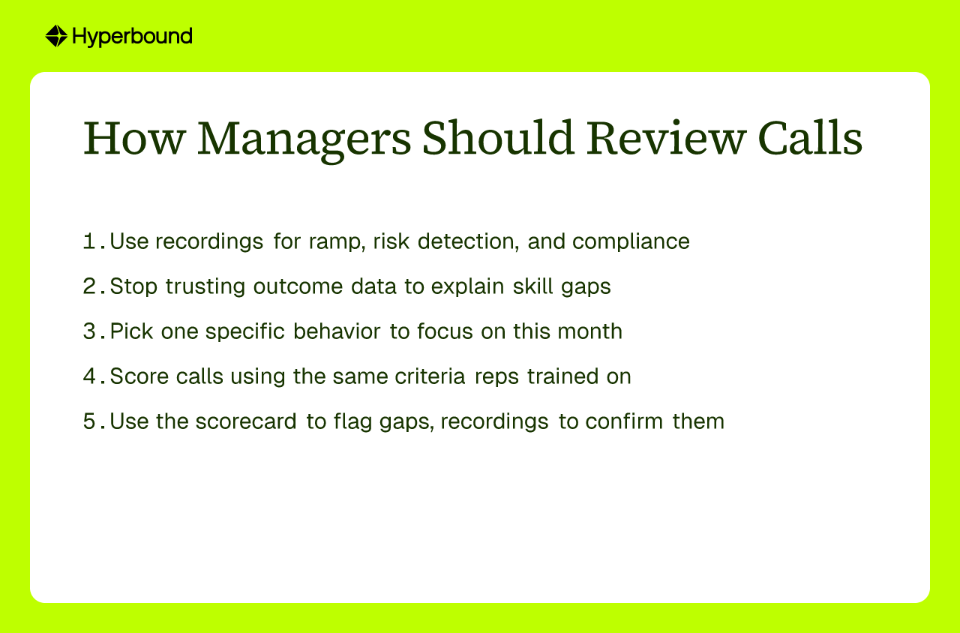 Hyperbound

How Managers Should Review Calls

1. Use recordings for ramp, risk detection, and compliance
2. Stop trusting outcome data to explain skill gaps
3. Pick one specific behavior to focus on this month
4. Score calls using the same criteria reps trained on
5. Use the scorecard to flag gaps, recordings to confirm them